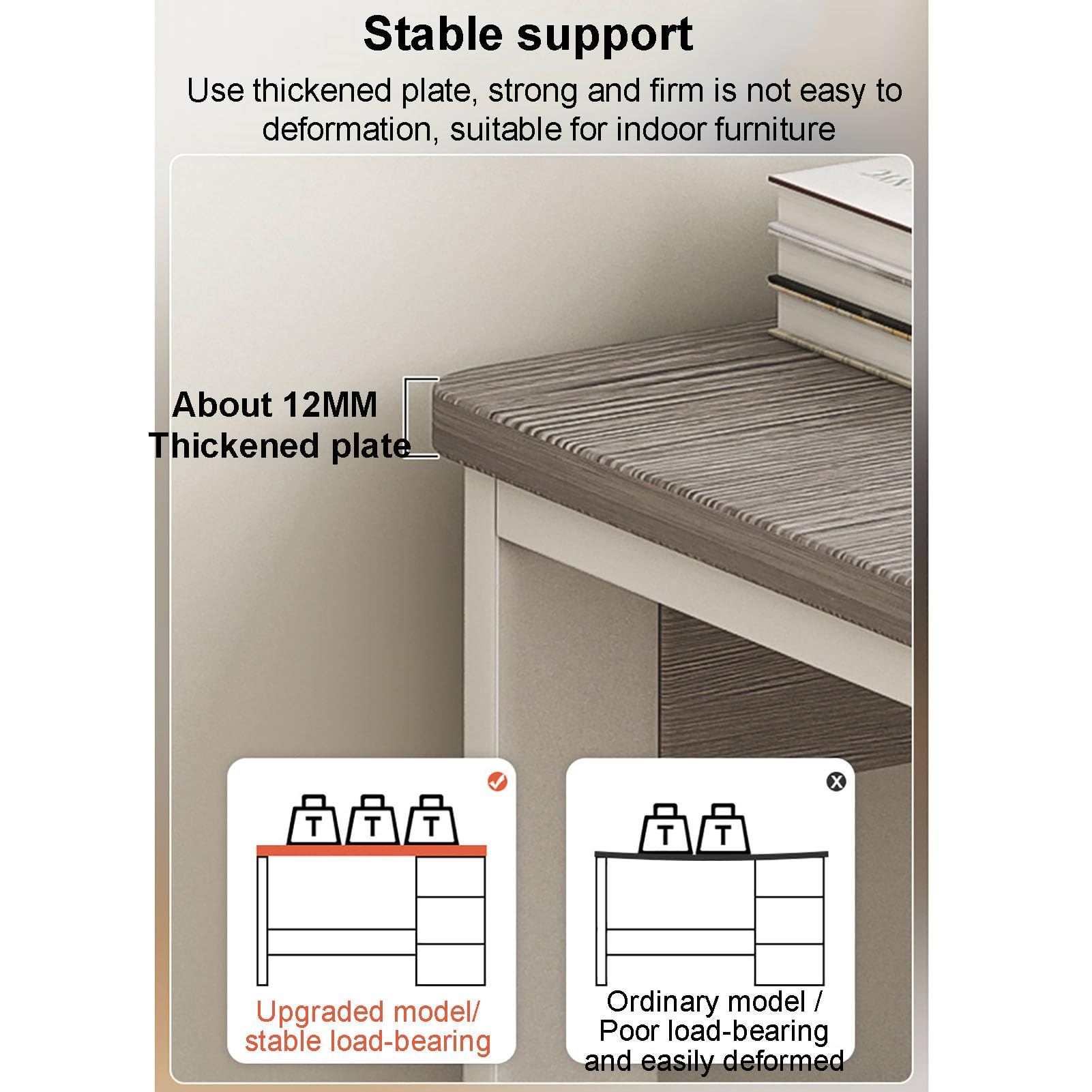 Stable support

Use thickened plate, strong and firm is not easy to deformation, suitable for indoor furniture

About 12MM
Thickened plate

T T T

Upgraded model/
stable load-bearing

T T

Ordinary model /
Poor load-bearing
and easily deformed